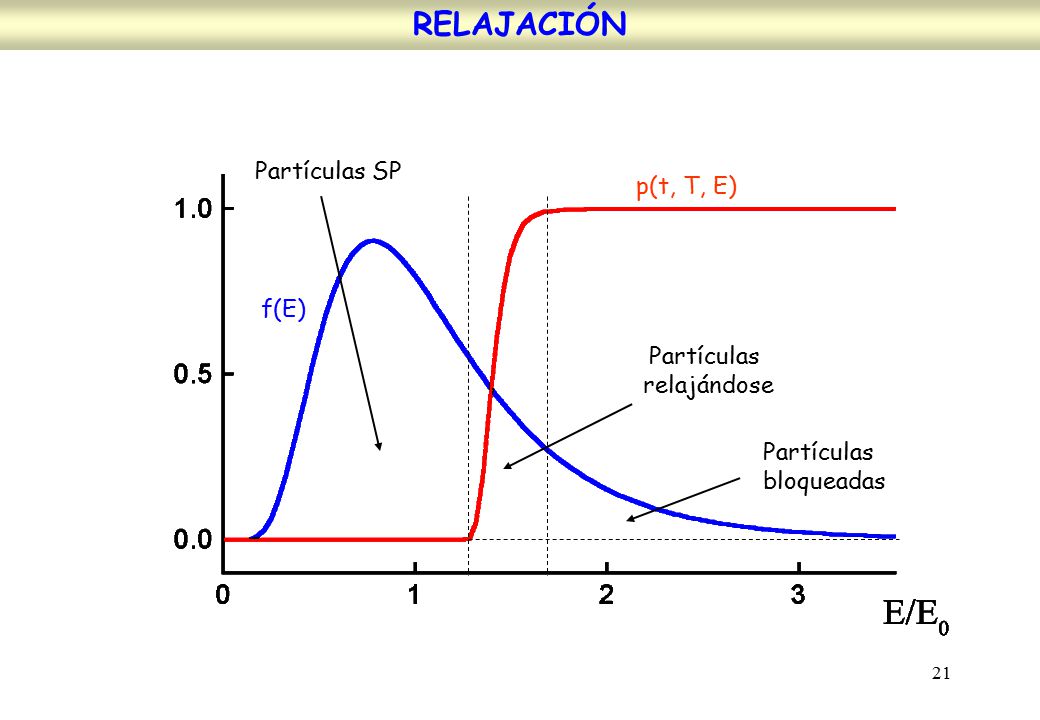 RELAJACIÓN

Partículas SP

p(t, T, E)

f(E)

Partículas relajándose

Partículas bloqueadas

1.0

0.5

0.0

0

1

2

3

$E/E_0$

21